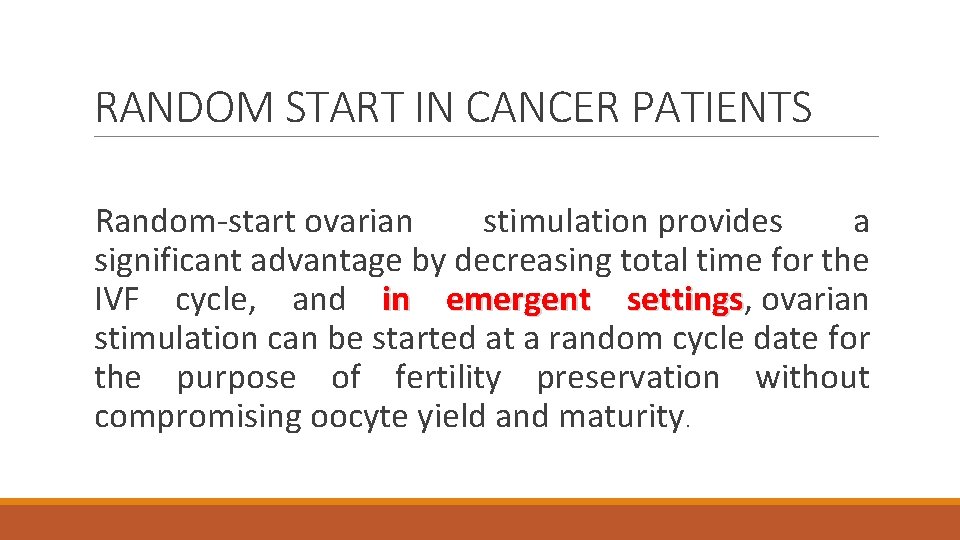 RANDOM START IN CANCER PATIENTS

Random-start ovarian stimulation provides a significant advantage by decreasing total time for the IVF cycle, and in emergent settings, ovarian stimulation can be started at a random cycle date for the purpose of fertility preservation without compromising oocyte yield and maturity.